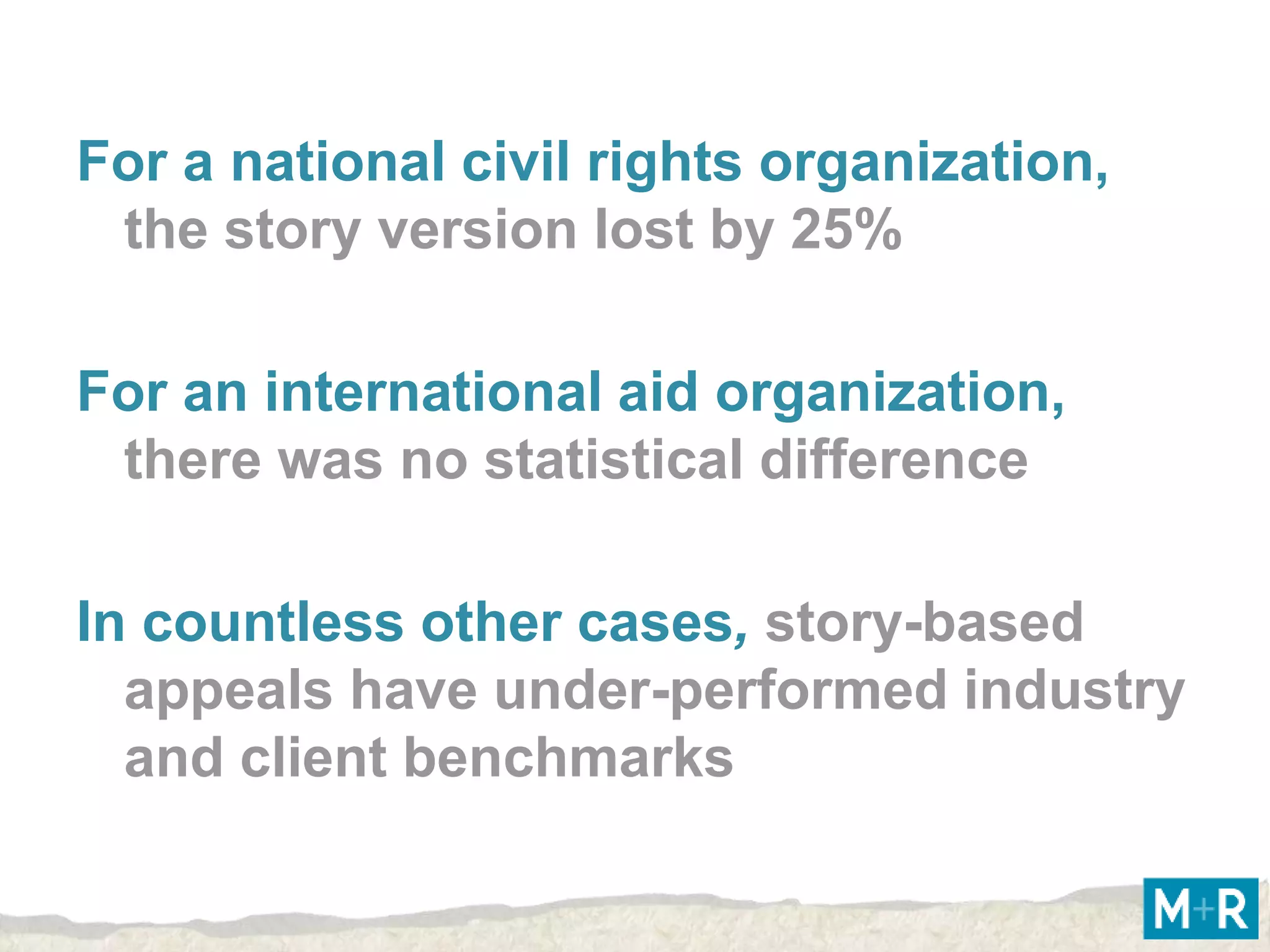 For a national civil rights organization, the story version lost by 25%

For an international aid organization, there was no statistical difference

In countless other cases, story-based appeals have under-performed industry and client benchmarks

M+R